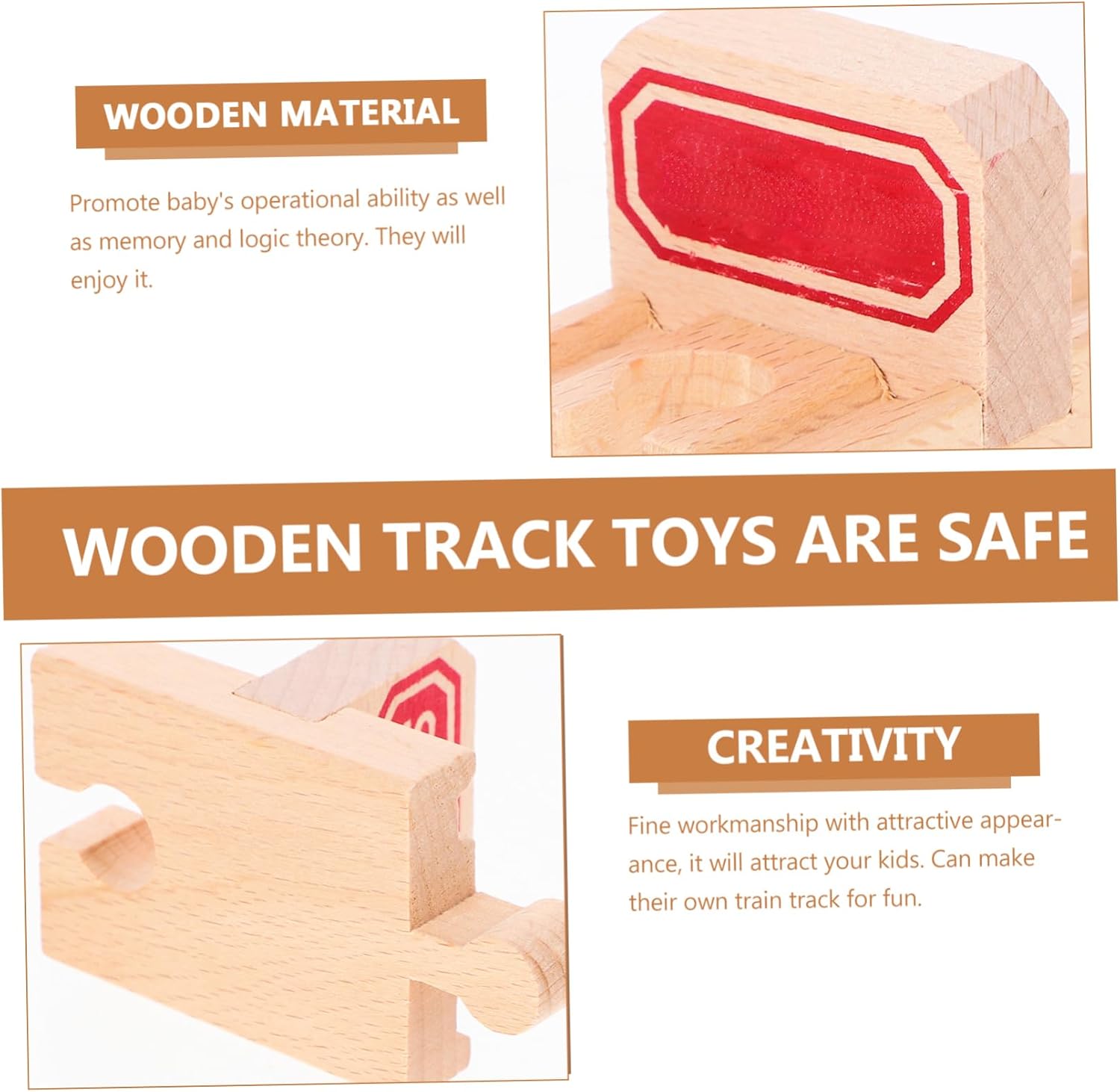 WOODEN MATERIAL

Promote baby's operational ability as well as memory and logic theory. They will enjoy it.

WOODEN TRACK TOYS ARE SAFE

CREATIVITY

Fine workmanship with attractive appearance, it will attract your kids. Can make their own train track for fun.